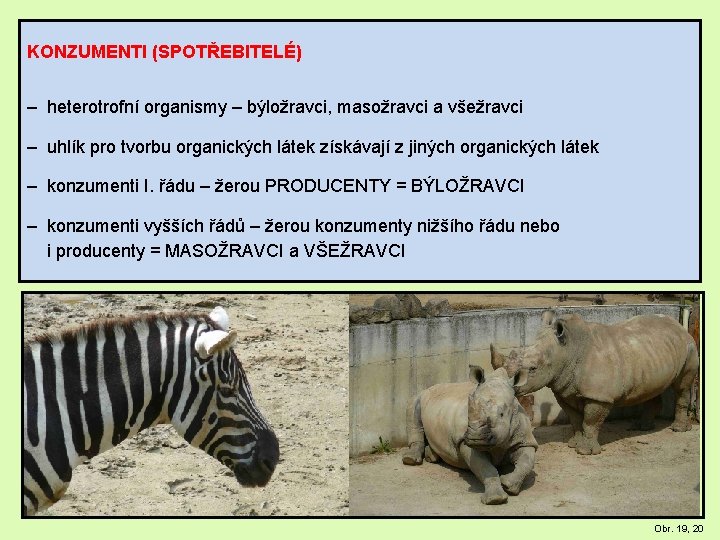 KONZUMENTI (SPOTŘEBITELÉ)

– heterotrofní organismy – býložravci, masožravci a všežravci

– uhlík pro tvorbu organických látek získávají z jiných organických látek

– konzumenti I. řádu – žerou PRODUCENTY = BÝLOŽRAVCI

– konzumenti vyšších řádů – žerou konzumenty nižšího řádu nebo i producenty = MASOŽRAVCI a VŠEŽRAVCI

Obr. 19, 20